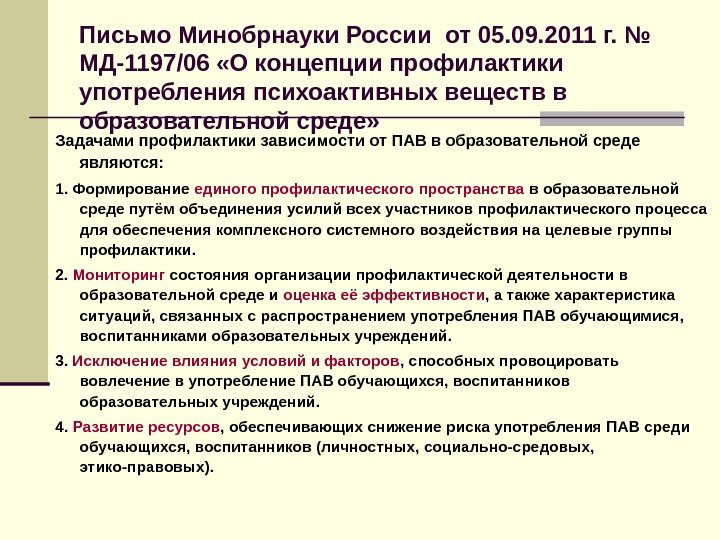 Письмо Минобрнауки России от 05.09.2011 г. № МД-1197/06 «О концепции профилактики употребления психоактивных веществ в образовательной среде»

Задачами профилактики зависимости от ПАВ в образовательной среде являются:

1. Формирование единого профилактического пространства в образовательной среде путём объединения усилий всех участников профилактического процесса для обеспечения комплексного системного воздействия на целевые группы профилактики.

2. Мониторинг состояния организации профилактической деятельности в образовательной среде и оценка её эффективности, а также характеристика ситуаций, связанных с распространением употребления ПАВ обучающимися, воспитанниками образовательных учреждений.

3. Исключение влияния условий и факторов, способных провоцировать вовлечение в употребление ПАВ обучающихся, воспитанников образовательных учреждений.

4. Развитие ресурсов, обеспечивающих снижение риска употребления ПАВ среди обучающихся, воспитанников (личностных, социально-средовых, этико-правовых).